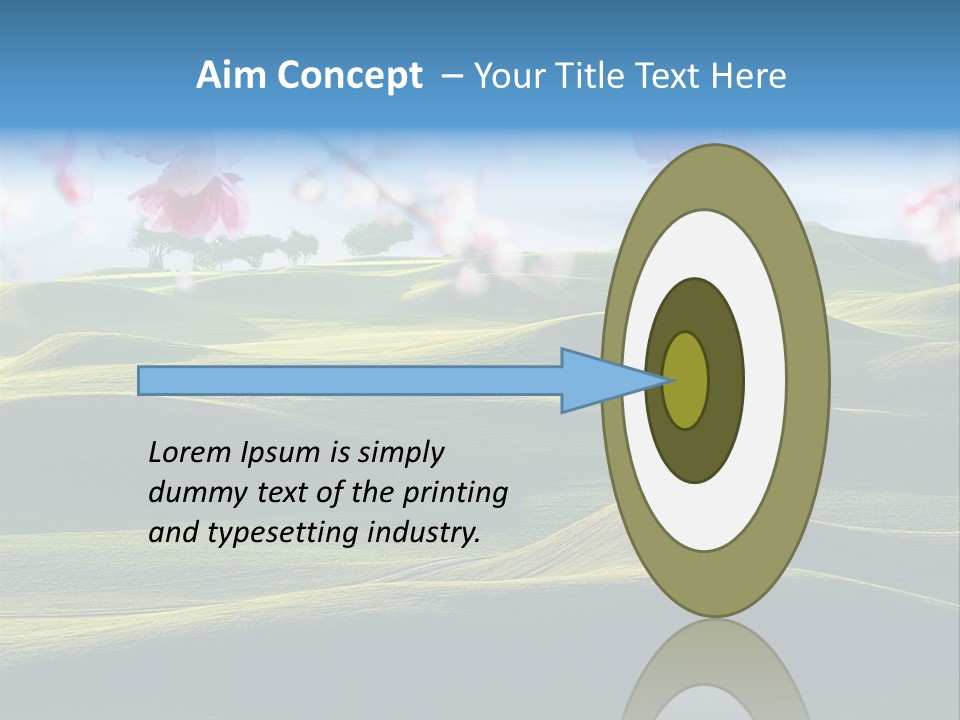 Aim Concept – Your Title Text Here

Lorem Ipsum is simply dummy text of the printing and typesetting industry.